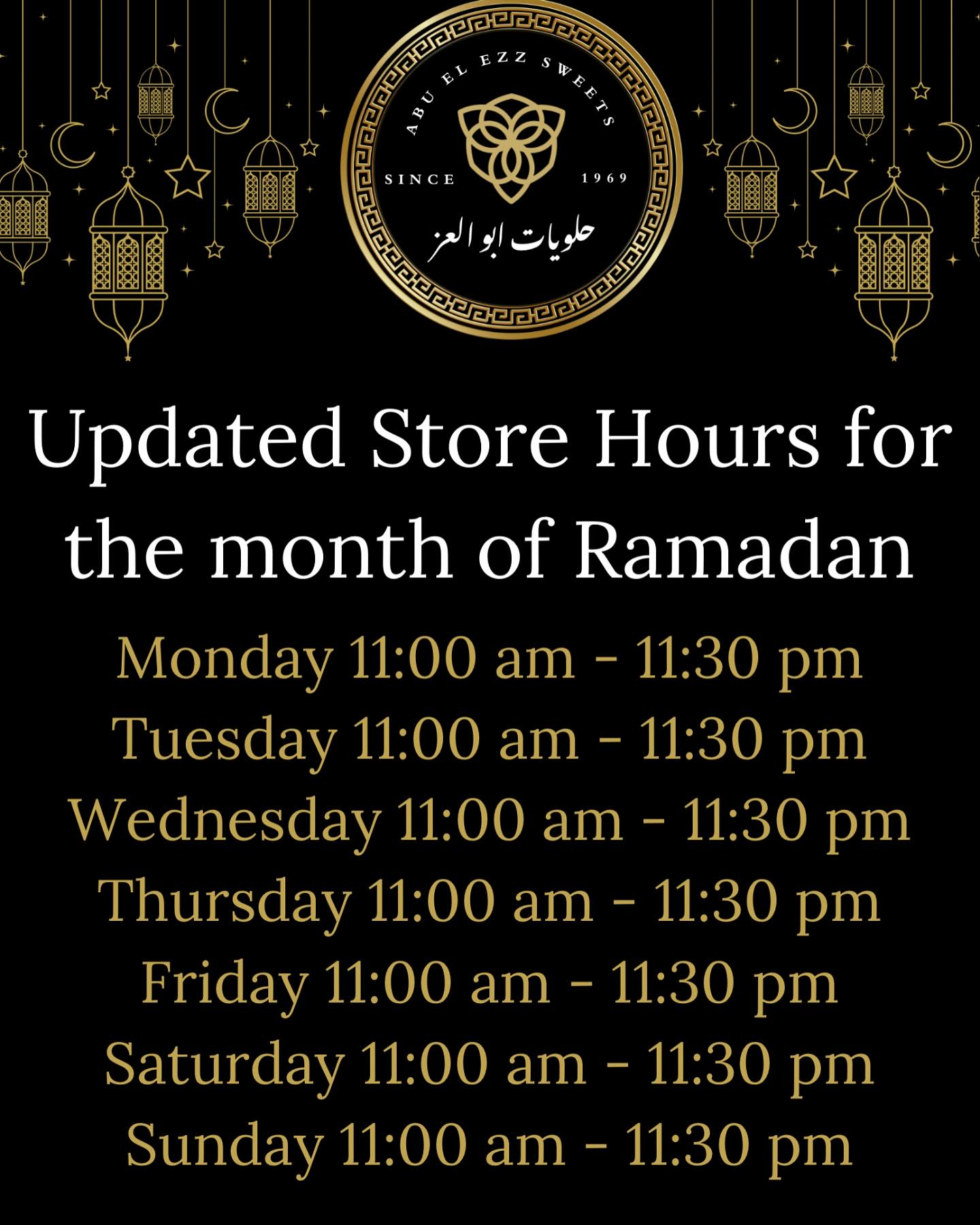 ABU EL EZZ SWEETS
SINCE 1969
حلويات ابو العز

Updated Store Hours for the month of Ramadan

Monday 11:00 am - 11:30 pm
Tuesday 11:00 am - 11:30 pm
Wednesday 11:00 am - 11:30 pm
Thursday 11:00 am - 11:30 pm
Friday 11:00 am - 11:30 pm
Saturday 11:00 am - 11:30 pm
Sunday 11:00 am - 11:30 pm